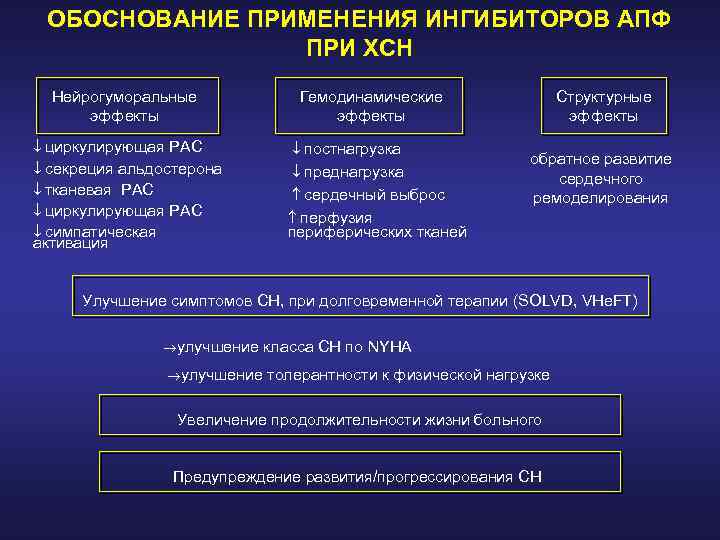 ОБОСНОВАНИЕ ПРИМЕНЕНИЯ ИНГИБИТОРОВ АПФ ПРИ ХСН

Нейрогуморальные эффекты

↓ циркулирующая РАС
↓ секреция альдостерона
↓ тканевая РАС
↓ циркулирующая РАС
↓ симпатическая активация

Гемодинамические эффекты

↓ постнагрузка
↓ преднагрузка
↑ сердечный выброс
↑ перфузия периферических тканей

Структурные эффекты

обратное развитие сердечного ремоделирования

Улучшение симптомов СН, при долговременной терапии (SOLVD, VHeFT)

→улучшение класса СН по NYHA
→улучшение толерантности к физической нагрузке

Увеличение продолжительности жизни больного

Предупреждение развития/прогрессирования СН